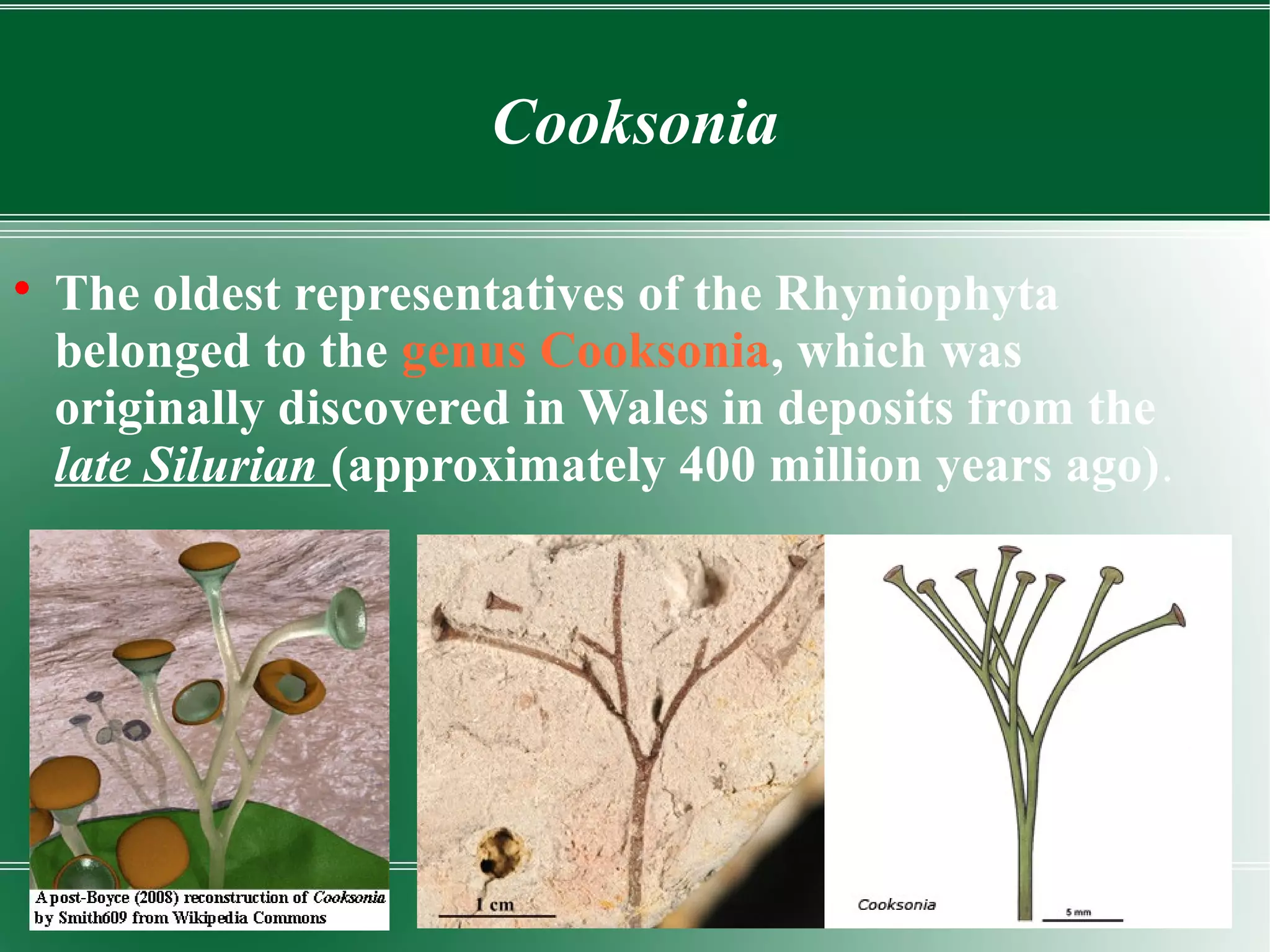 Cooksonia

• The oldest representatives of the Rhyniophyta belonged to the genus Cooksonia, which was originally discovered in Wales in deposits from the late Silurian (approximately 400 million years ago).

A post-Boyce (2008) reconstruction of Cooksonia by Smith609 from Wikipedia Commons

1 cm

Cooksonia

5 mm